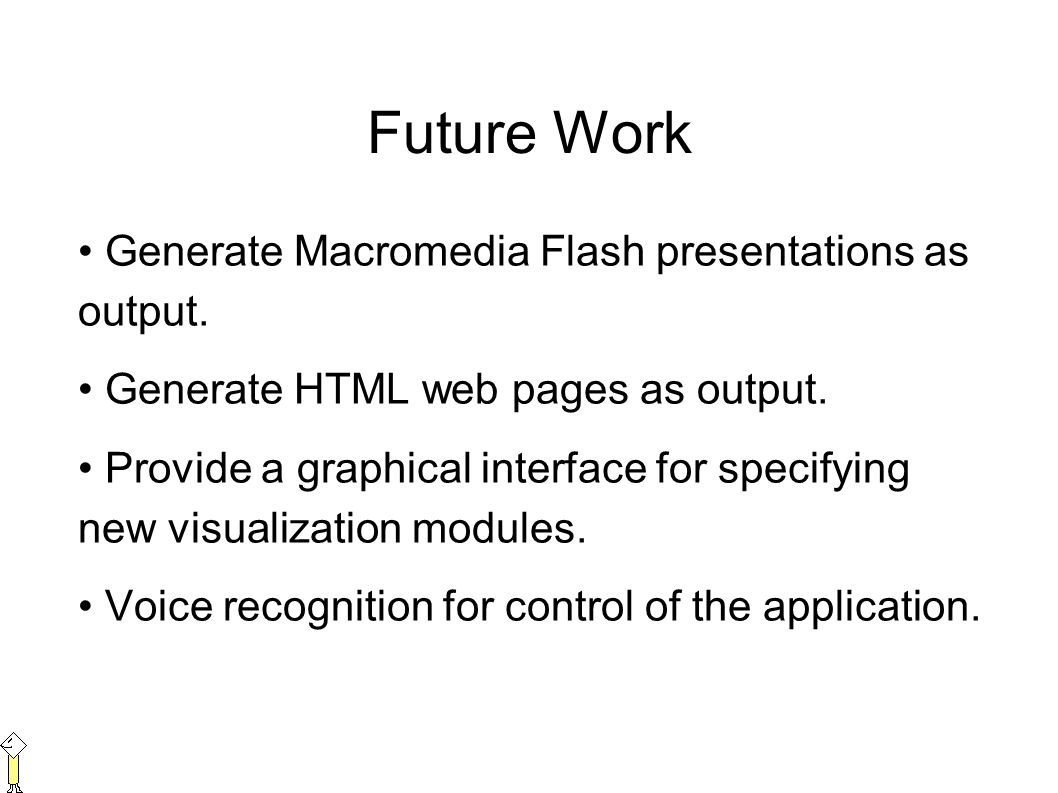 Future Work

• Generate Macromedia Flash presentations as output.

• Generate HTML web pages as output.

• Provide a graphical interface for specifying new visualization modules.

• Voice recognition for control of the application.